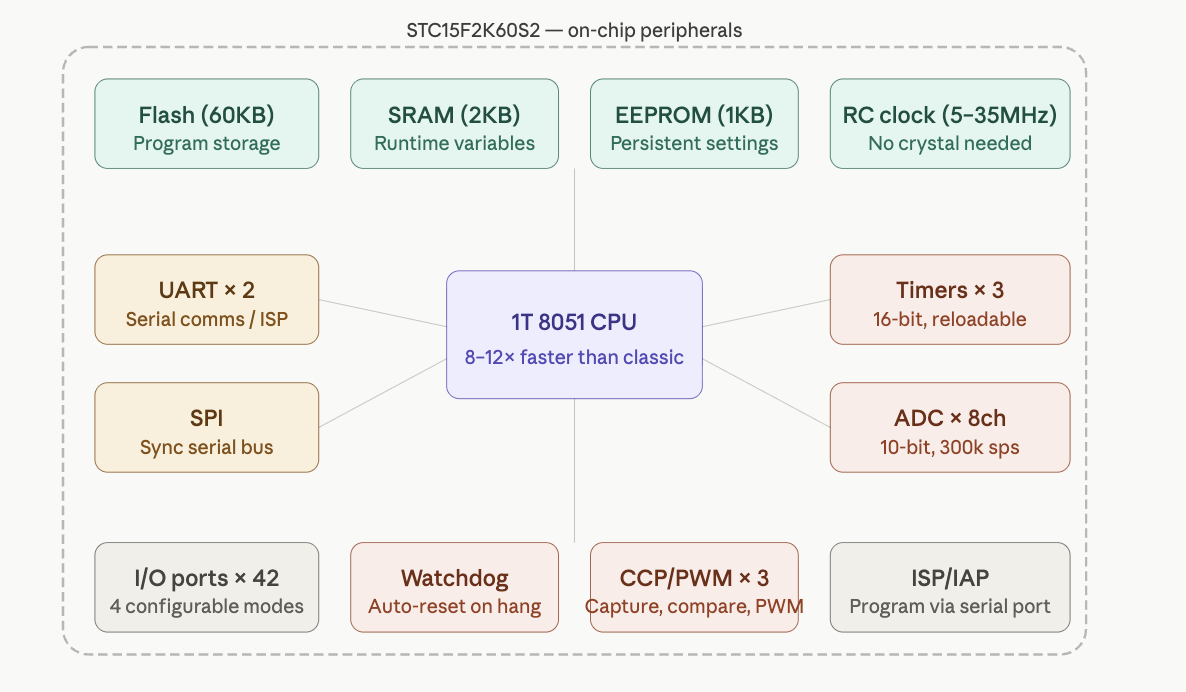 STC15F2K60S2 — on-chip peripherals

Flash (60KB)
Program storage

SRAM (2KB)
Runtime variables

EEPROM (1KB)
Persistent settings

RC clock (5–35MHz)
No crystal needed

UART × 2
Serial comms / ISP

1T 8051 CPU
8–12× faster than classic

Timers × 3
16-bit, reloadable

SPI
Sync serial bus

ADC × 8ch
10-bit, 300k sps

I/O ports × 42
4 configurable modes

Watchdog
Auto-reset on hang

CCP/PWM × 3
Capture, compare, PWM

ISP/IAP
Program via serial port